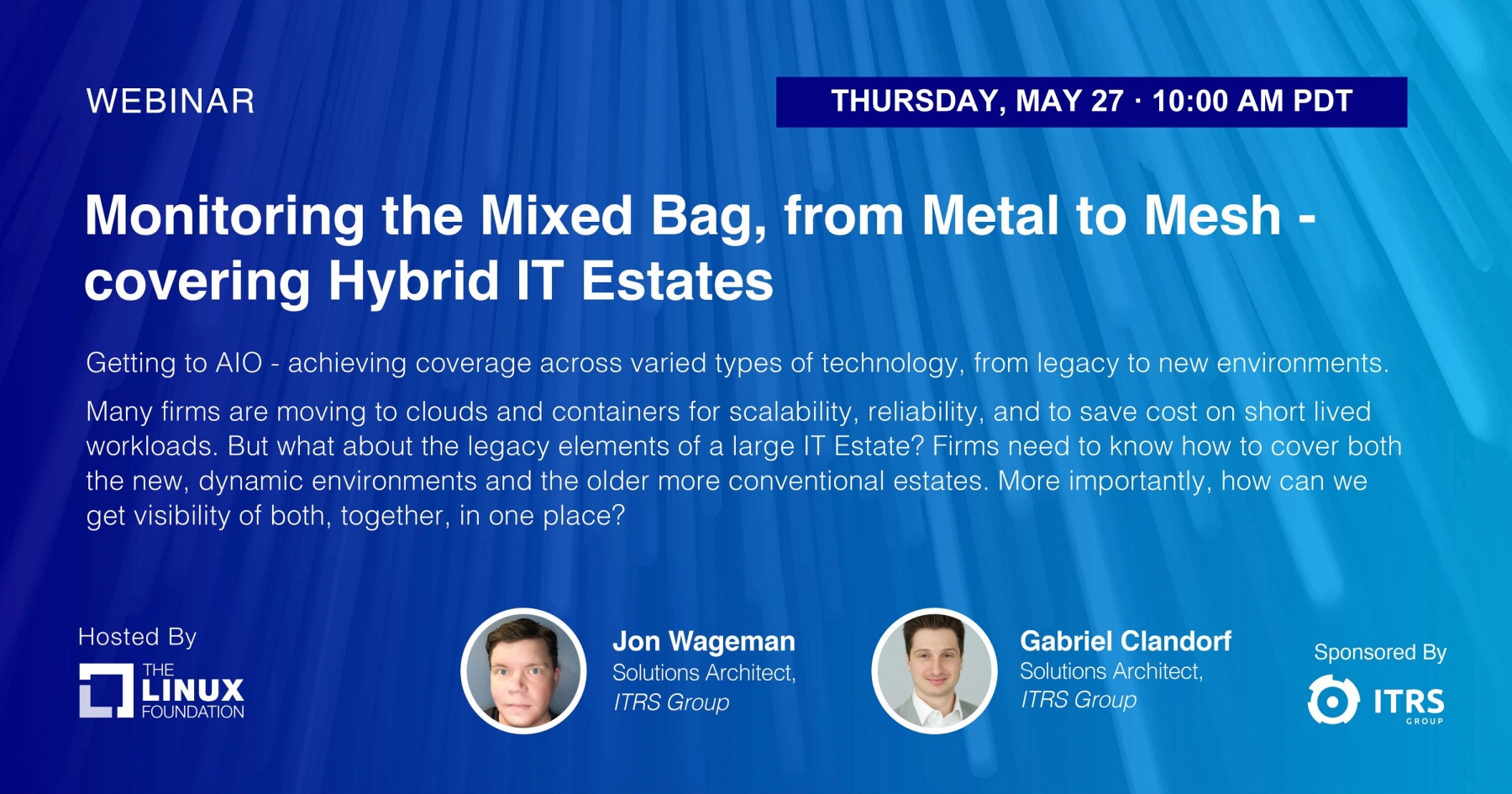 WEBINAR

THURSDAY, MAY 27 · 10:00 AM PDT

Monitoring the Mixed Bag, from Metal to Mesh - covering Hybrid IT Estates

Getting to AIO - achieving coverage across varied types of technology, from legacy to new environments.

Many firms are moving to clouds and containers for scalability, reliability, and to save cost on short lived workloads. But what about the legacy elements of a large IT Estate? Firms need to know how to cover both the new, dynamic environments and the older more conventional estates. More importantly, how can we get visibility of both, together, in one place?

Hosted By

THE LINUX FOUNDATION

Jon Wageman
Solutions Architect,
ITRS Group

Gabriel Clandorf
Solutions Architect,
ITRS Group

Sponsored By

ITRS GROUP